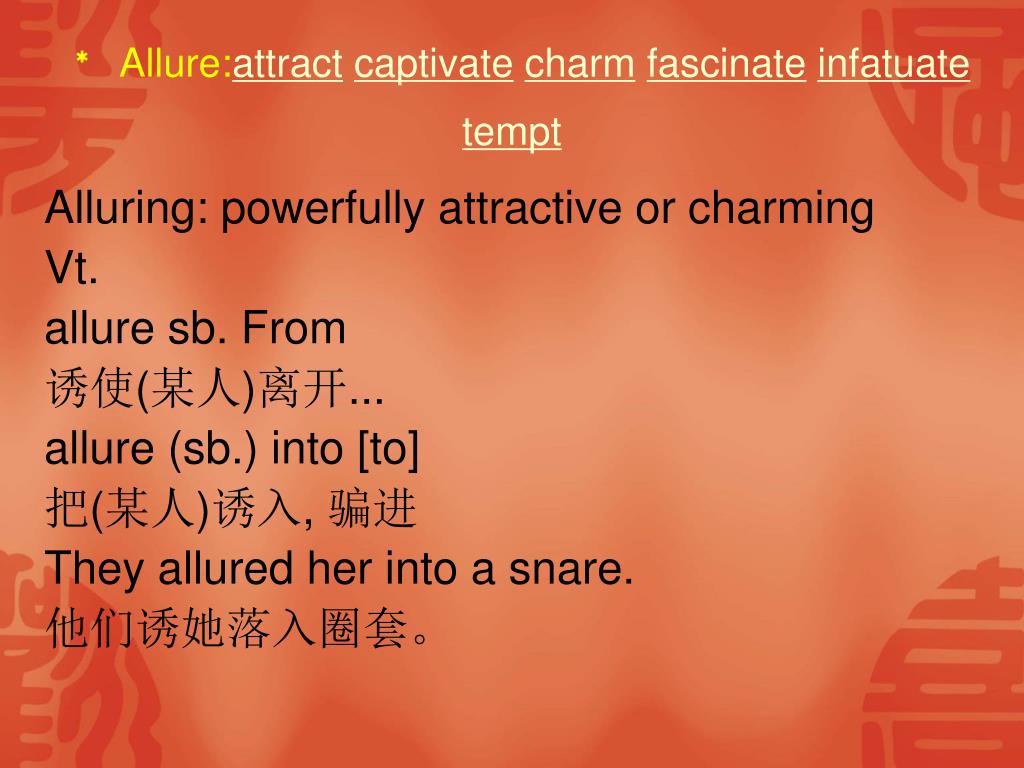 * Allure:attract captivate charm fascinate infatuate tempt

Alluring: powerfully attractive or charming
Vt.
allure sb. From
诱使(某人)离开...
allure (sb.) into [to]
把(某人)诱入, 骗进
They allured her into a snare.
他们诱她落入圈套。